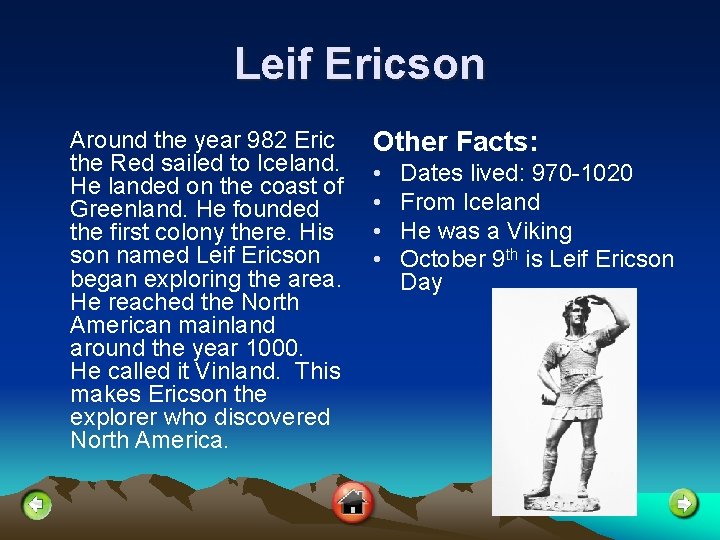 Leif Ericson

Around the year 982 Eric the Red sailed to Iceland. He landed on the coast of Greenland. He founded the first colony there. His son named Leif Ericson began exploring the area. He reached the North American mainland around the year 1000. He called it Vinland. This makes Ericson the explorer who discovered North America.

Other Facts:
• Dates lived: 970-1020
• From Iceland
• He was a Viking
• October 9$^{th}$ is Leif Ericson Day